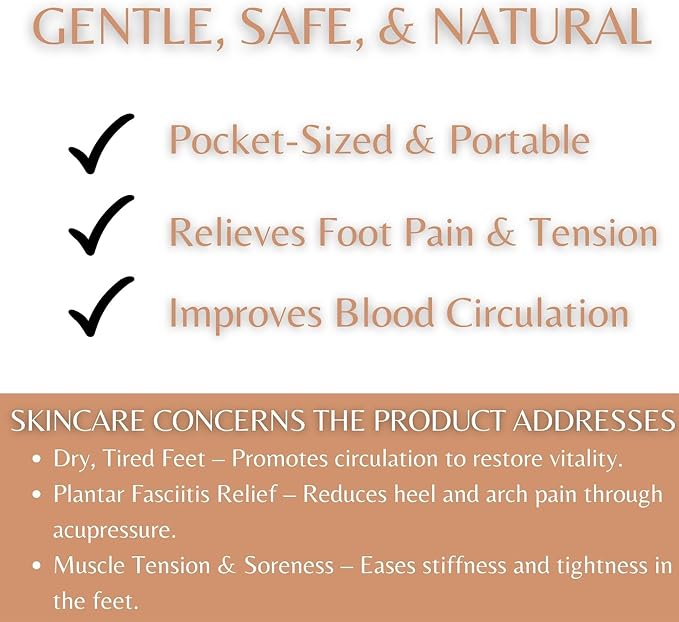 GENTLE, SAFE, & NATURAL

✓ Pocket-Sized & Portable

✓ Relieves Foot Pain & Tension

✓ Improves Blood Circulation

SKINCARE CONCERNS THE PRODUCT ADDRESSES

• Dry, Tired Feet – Promotes circulation to restore vitality.
• Plantar Fasciitis Relief – Reduces heel and arch pain through acupressure.
• Muscle Tension & Soreness – Eases stiffness and tightness in the feet.